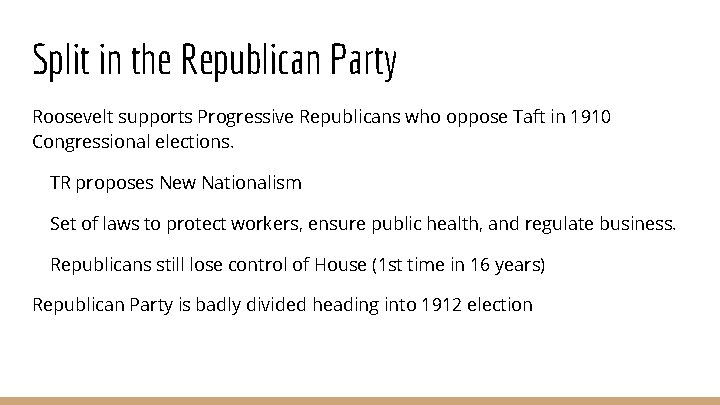 Split in the Republican Party

Roosevelt supports Progressive Republicans who oppose Taft in 1910 Congressional elections.

TR proposes New Nationalism

Set of laws to protect workers, ensure public health, and regulate business.

Republicans still lose control of House (1st time in 16 years)

Republican Party is badly divided heading into 1912 election